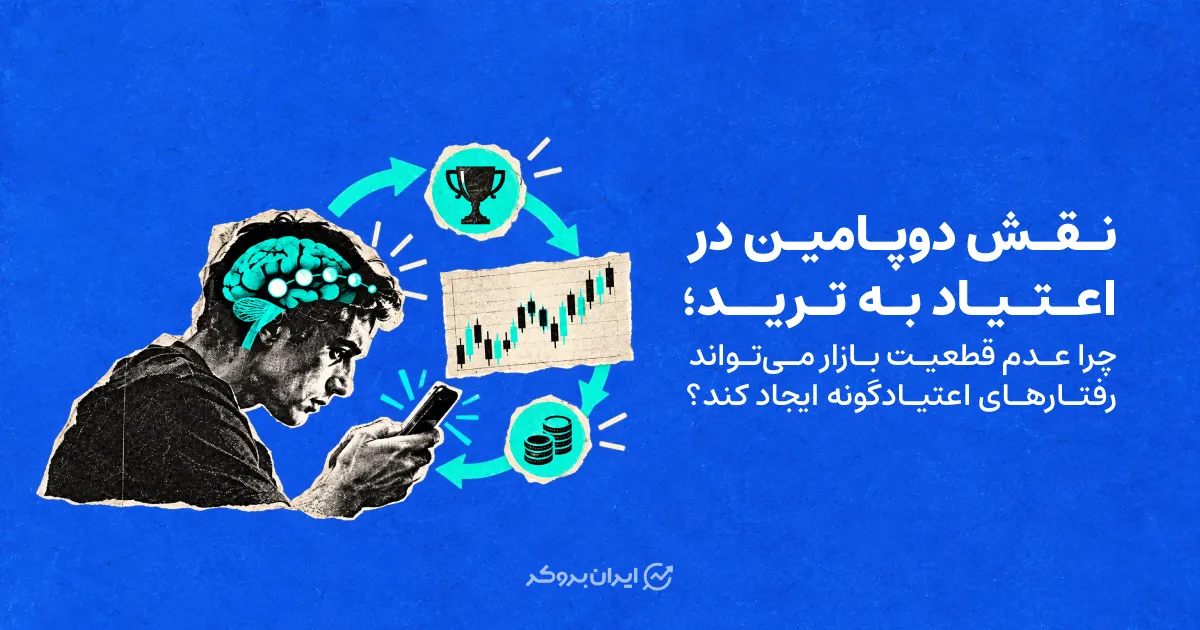 نقش دوپامین در اعتیاد به ترید؛

چرا عدم قطعیت بازار می‌تواند رفتارهای اعتیادگونه ایجاد کند؟

ایران بروکر